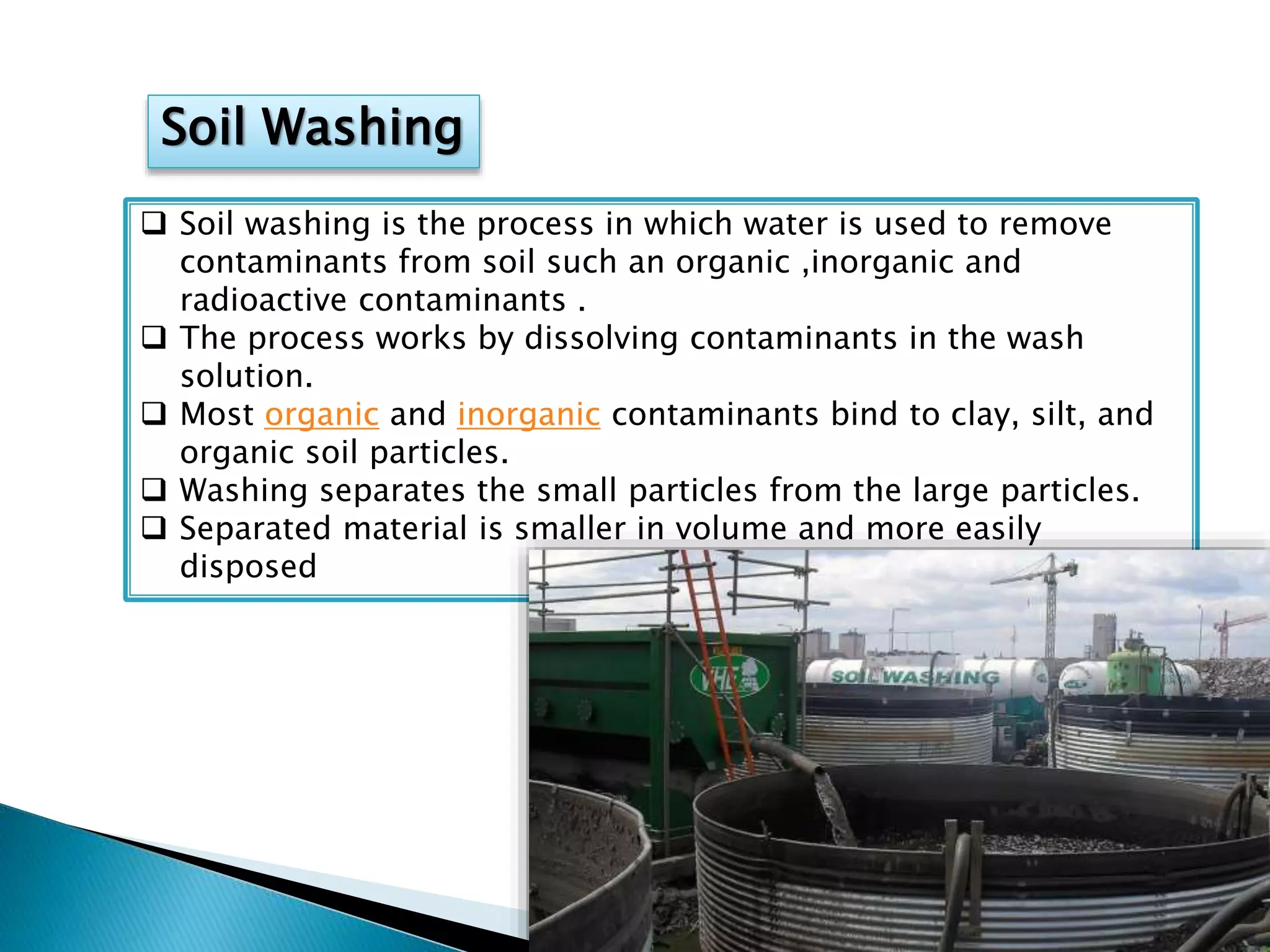 Soil Washing

❑ Soil washing is the process in which water is used to remove contaminants from soil such an organic ,inorganic and radioactive contaminants .
❑ The process works by dissolving contaminants in the wash solution.
❑ Most organic and inorganic contaminants bind to clay, silt, and organic soil particles.
❑ Washing separates the small particles from the large particles.
❑ Separated material is smaller in volume and more easily disposed

VHE

SOIL WASHING